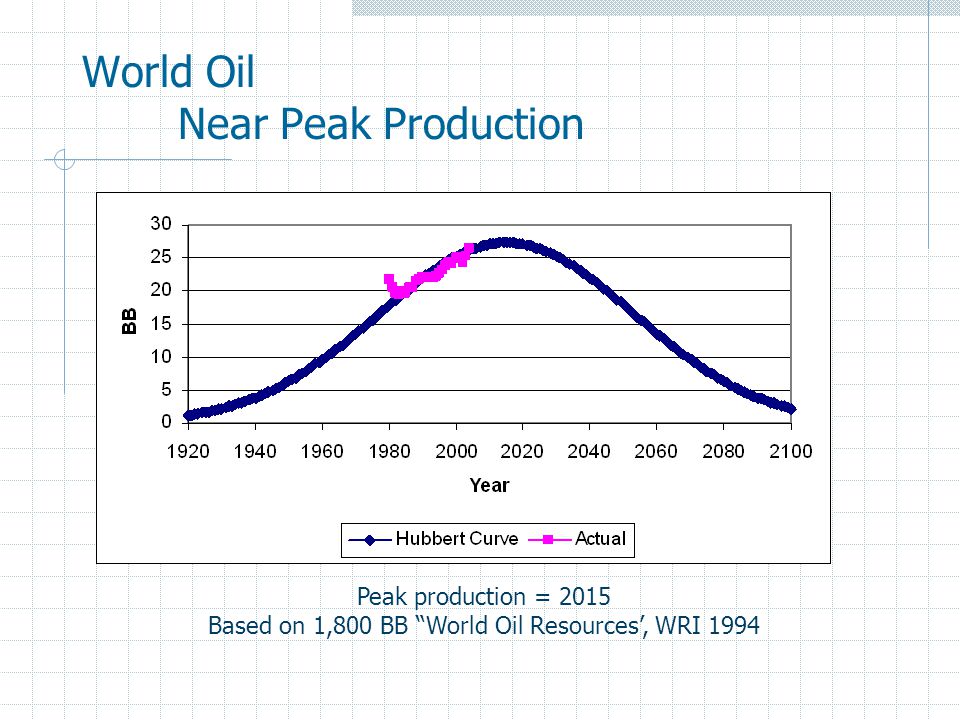 World Oil
Near Peak Production

30
25
20
15
10
5
0
BB
1920 1940 1960 1980 2000 2020 2040 2060 2080 2100
Year
Hubbert Curve Actual

Peak production = 2015
Based on 1,800 BB “World Oil Resources’, WRI 1994